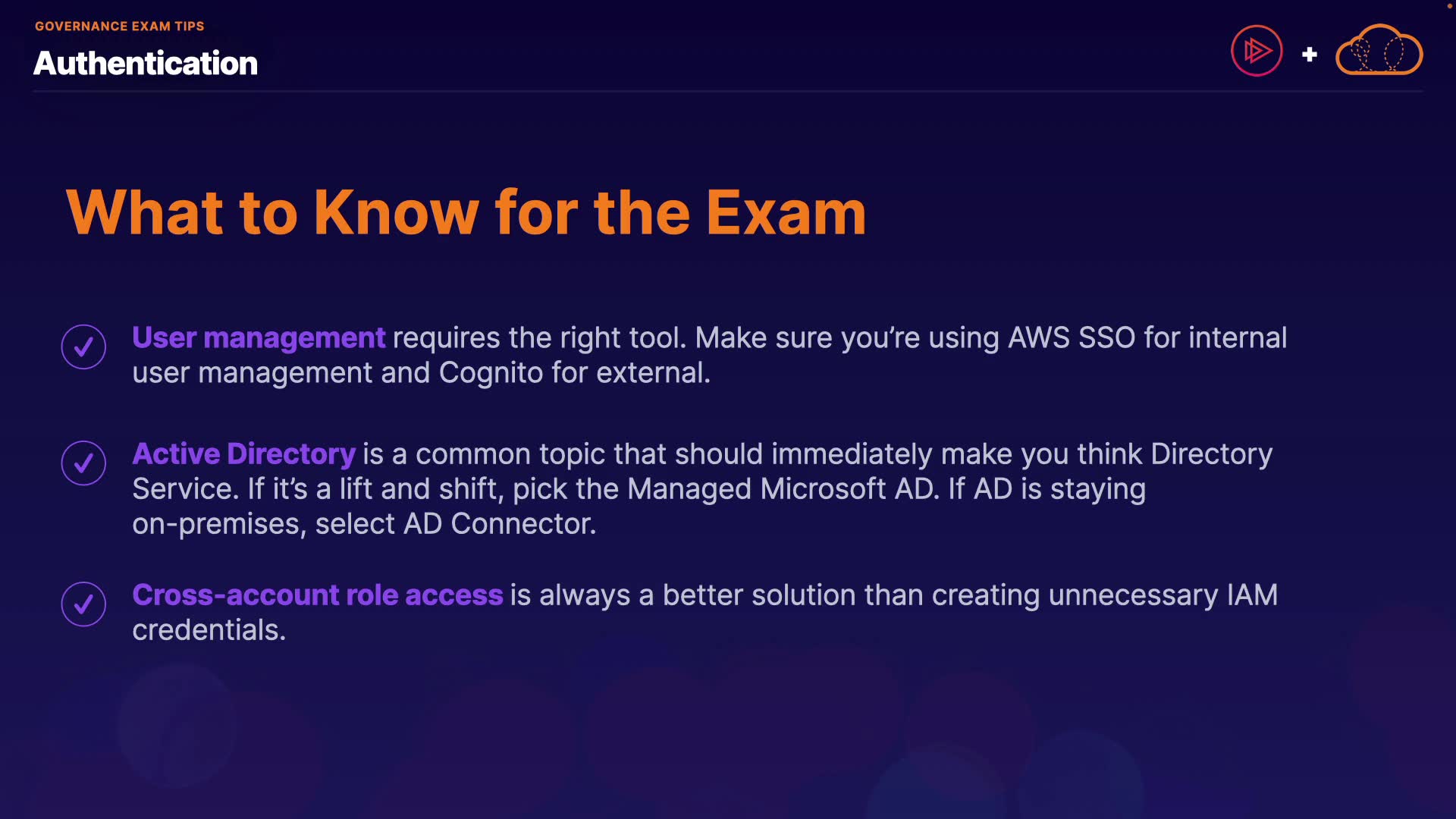 GOVERNANCE EXAM TIPS

Authentication

+

What to Know for the Exam

User management requires the right tool. Make sure you're using AWS SSO for internal user management and Cognito for external.

Active Directory is a common topic that should immediately make you think Directory Service. If it's a lift and shift, pick the Managed Microsoft AD. If AD is staying on-premises, select AD Connector.

Cross-account role access is always a better solution than creating unnecessary IAM credentials.